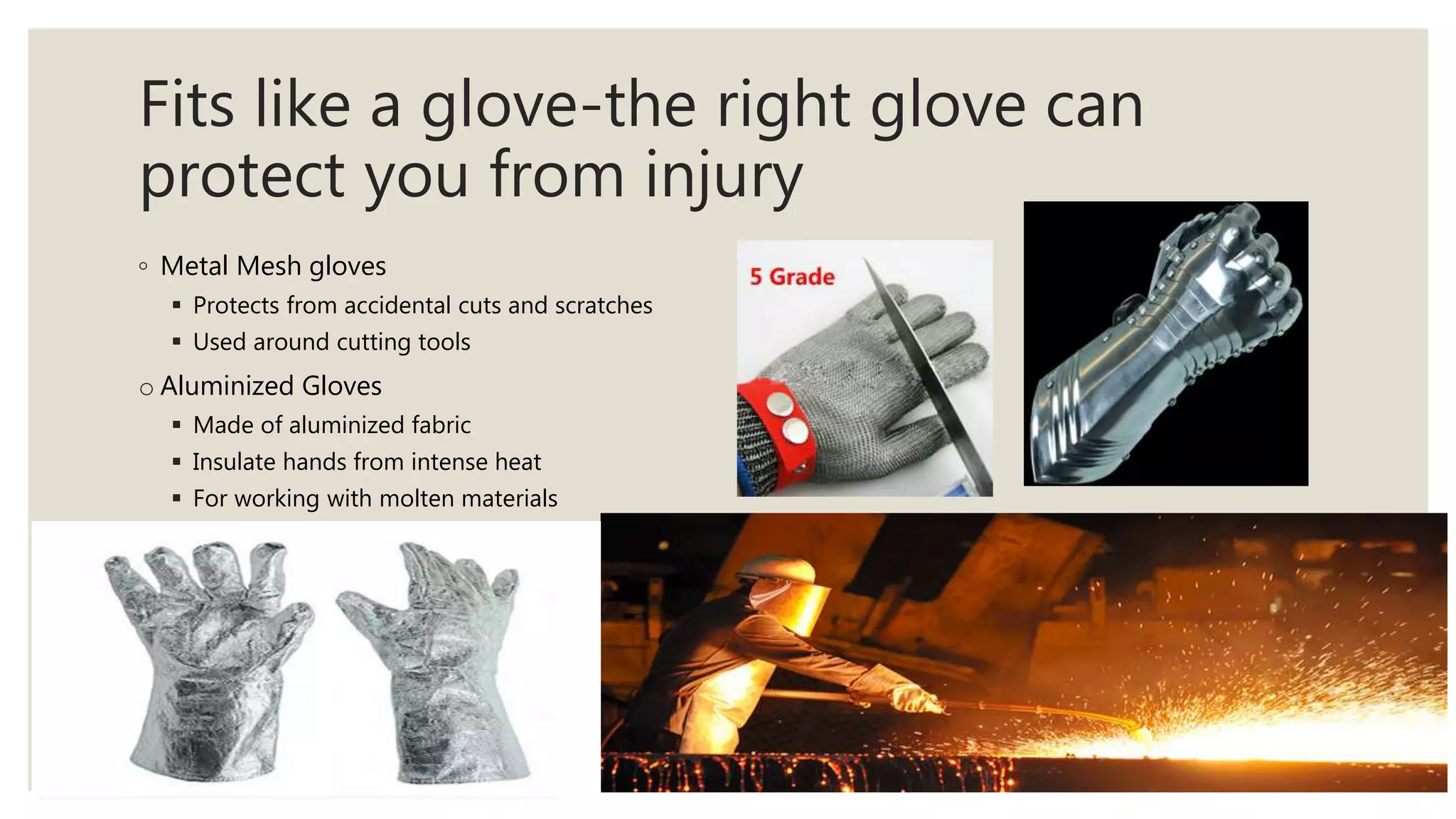 Fits like a glove-the right glove can protect you from injury

◦ Metal Mesh gloves
▪ Protects from accidental cuts and scratches
▪ Used around cutting tools

○ Aluminized Gloves
▪ Made of aluminized fabric
▪ Insulate hands from intense heat
▪ For working with molten materials

5 Grade